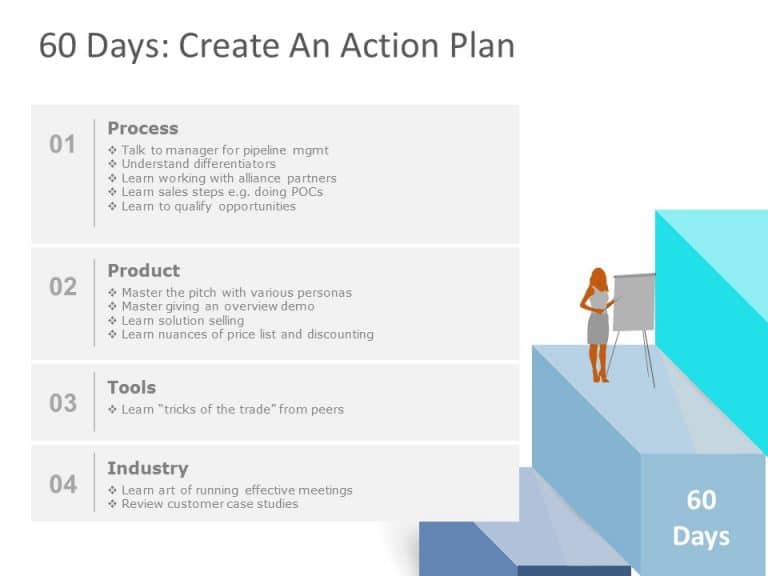 60 Days: Create An Action Plan

01

Process

❖ Talk to manager for pipeline mgmt
❖ Understand differentiators
❖ Learn working with alliance partners
❖ Learn sales steps e.g. doing POCs
❖ Learn to qualify opportunities

02

Product

❖ Master the pitch with various personas
❖ Master giving an overview demo
❖ Learn solution selling
❖ Learn nuances of price list and discounting

03

Tools

❖ Learn "tricks of the trade" from peers

04

Industry

❖ Learn art of running effective meetings
❖ Review customer case studies

60 Days